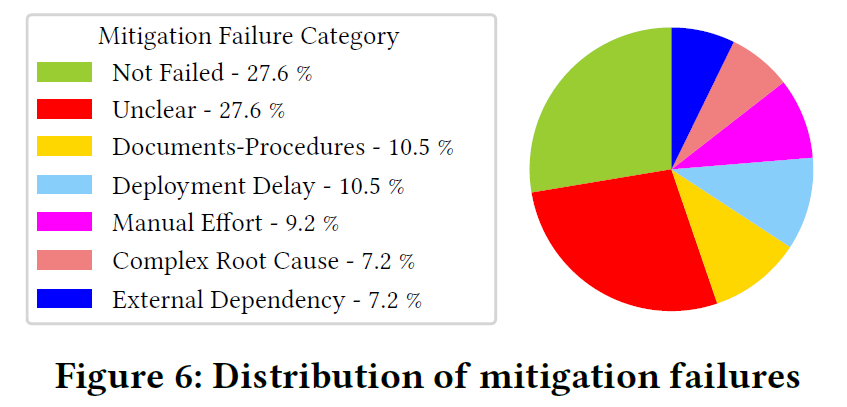 Mitigation Failure Category
Not Failed - 27.6 %
Unclear - 27.6 %
Documents-Procedures - 10.5 %
Deployment Delay - 10.5 %
Manual Effort - 9.2 %
Complex Root Cause - 7.2 %
External Dependency - 7.2 %

Figure 6: Distribution of mitigation failures